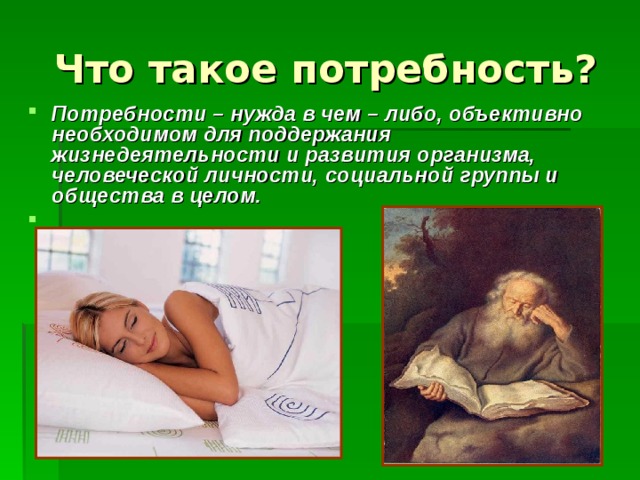 Что такое потребность?

Потребности – нужда в чем – либо, объективно необходимом для поддержания жизнедеятельности и развития организма, человеческой личности, социальной группы и общества в целом.